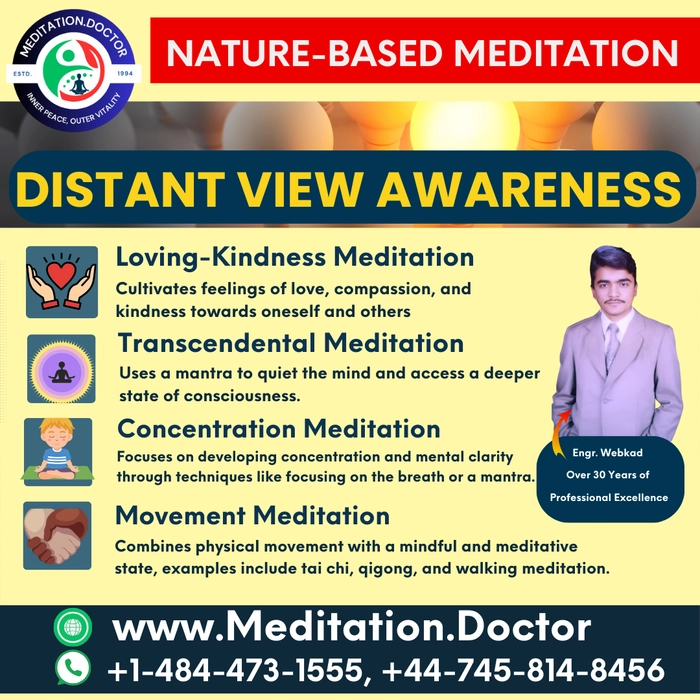 MEDITATION.DOCTOR
ESTD. 1994
INNER PEACE, OUTER VITALITY

NATURE-BASED MEDITATION

DISTANT VIEW AWARENESS

Loving-Kindness Meditation
Cultivates feelings of love, compassion, and kindness towards oneself and others

Transcendental Meditation
Uses a mantra to quiet the mind and access a deeper state of consciousness.

Concentration Meditation
Focuses on developing concentration and mental clarity through techniques like focusing on the breath or a mantra.

Movement Meditation
Combines physical movement with a mindful and meditative state, examples include tai chi, qigong, and walking meditation.

Engr. Webkad
Over 30 Years of
Professional Excellence

www.Meditation.Doctor
+1-484-473-1555, +44-745-814-8456